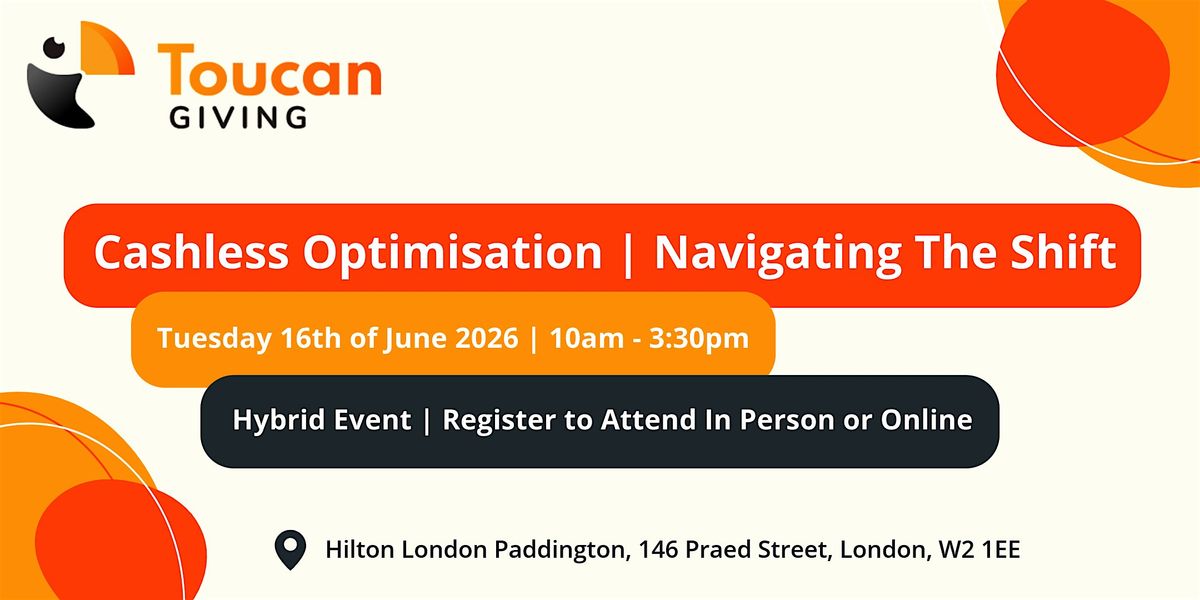 Toucan
GIVING

Cashless Optimisation | Navigating The Shift

Tuesday 16th of June 2026 | 10am - 3:30pm

Hybrid Event | Register to Attend In Person or Online

Hilton London Paddington, 146 Praed Street, London, W2 1EE